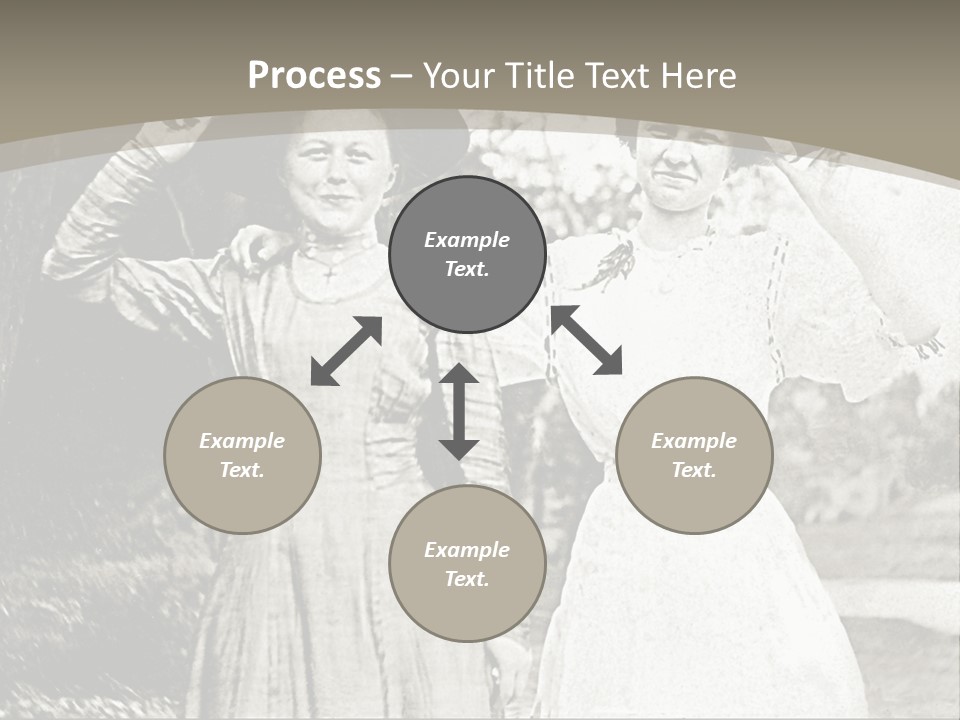 Process – Your Title Text Here

Example Text.

Example Text.

Example Text.

Example Text.